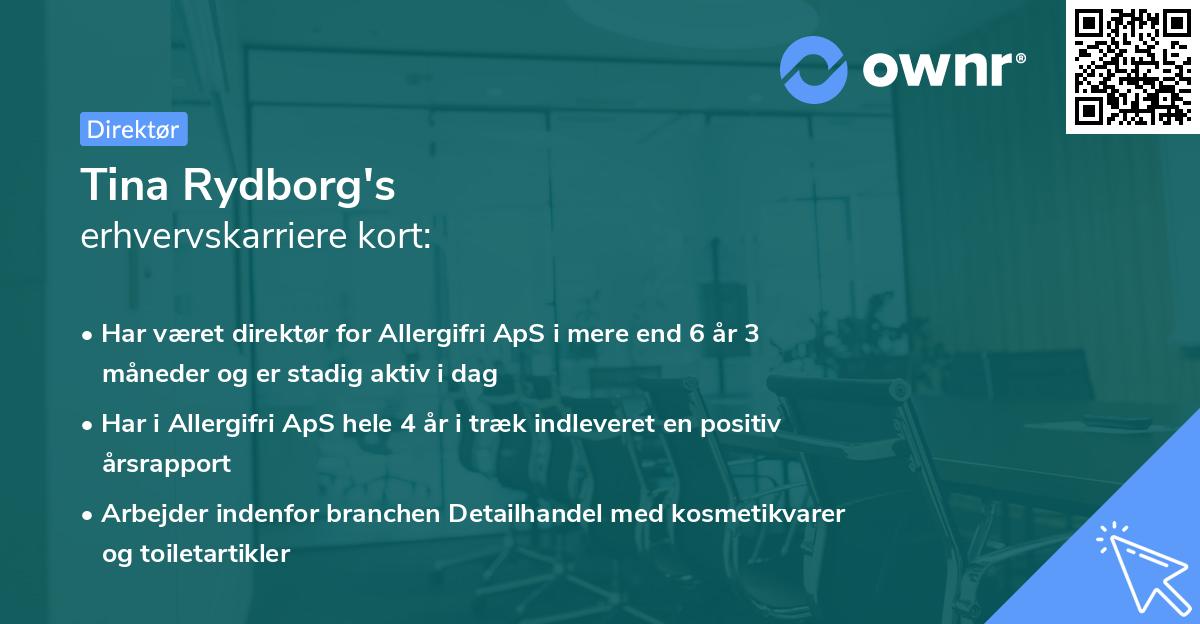 ownr®

Direktør

Tina Rydborg's
erhvervskarriere kort:

• Har været direktør for Allergifri ApS i mere end 6 år 3 måneder og er stadig aktiv i dag

• Har i Allergifri ApS hele 4 år i træk indleveret en positiv årsrapport

• Arbejder indenfor branchen Detailhandel med kosmetikvarer og toiletartikler